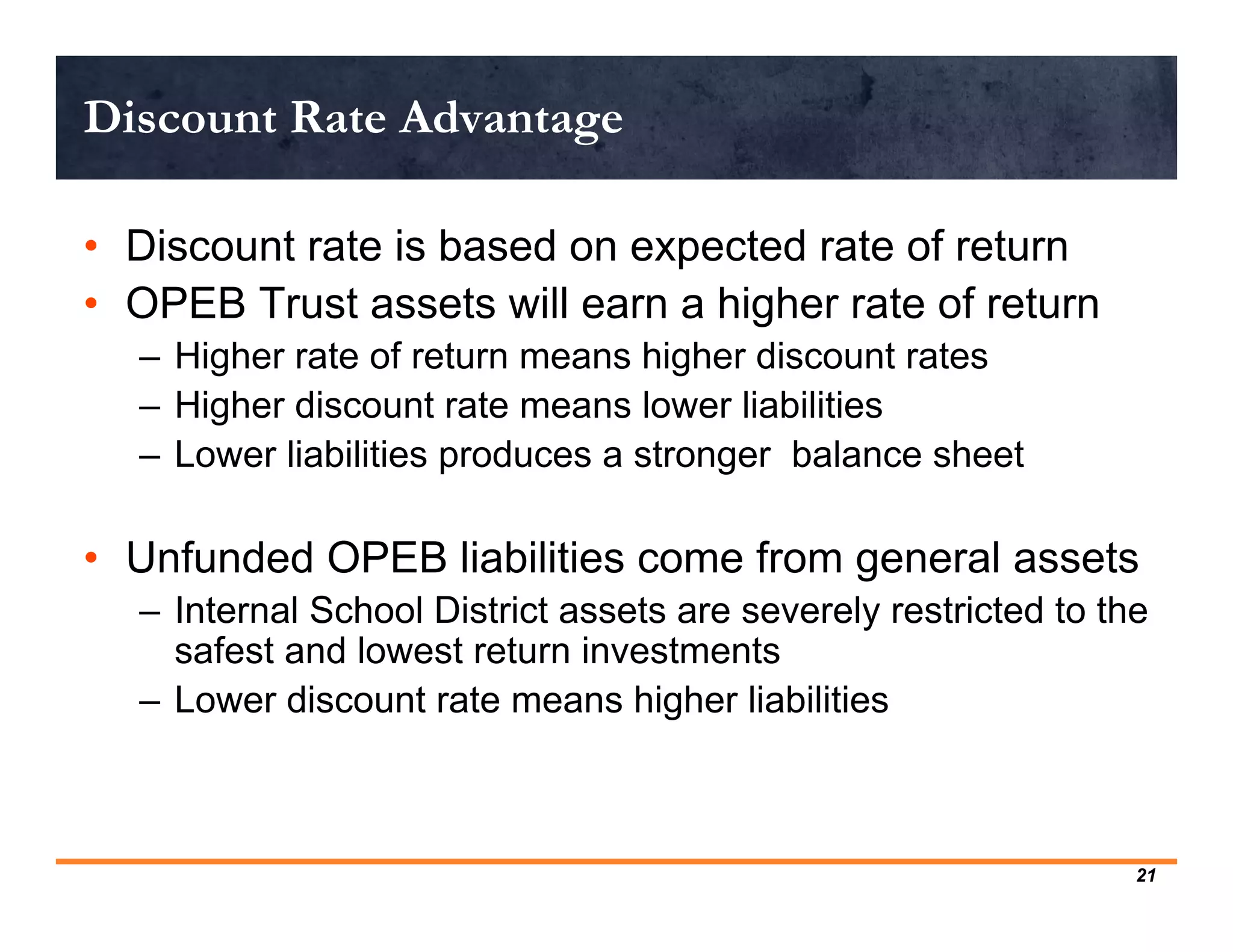 Discount Rate Advantage

• Discount rate is based on expected rate of return
• OPEB Trust assets will earn a higher rate of return
  – Higher rate of return means higher discount rates
  – Higher discount rate means lower liabilities
  – Lower liabilities produces a stronger  balance sheet

• Unfunded OPEB liabilities come from general assets
  – Internal School District assets are severely restricted to the safest and lowest return investments
  – Lower discount rate means higher liabilities

21